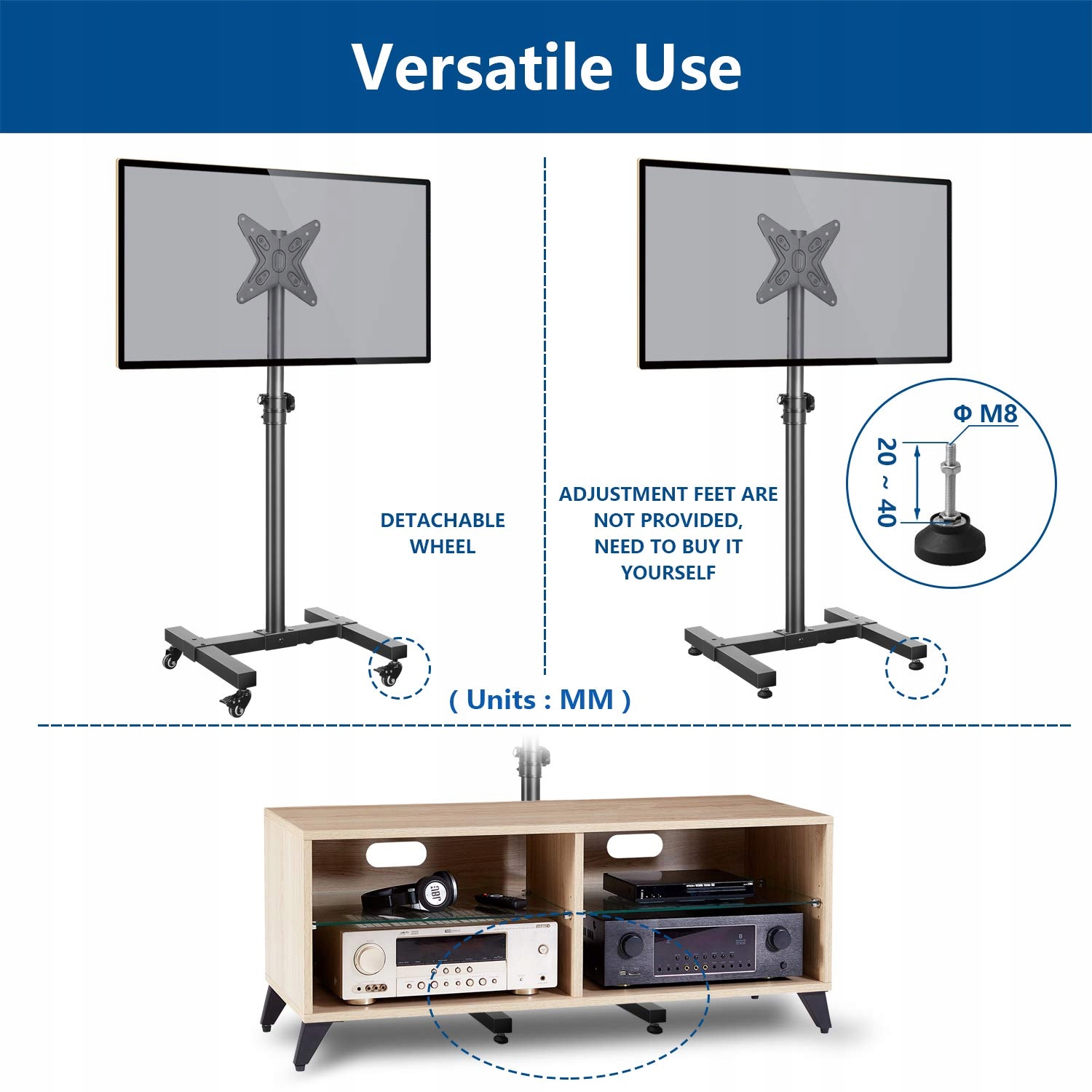 Versatile Use

DETACHABLE WHEEL

ADJUSTMENT FEET ARE NOT PROVIDED, NEED TO BUY IT YOURSELF

Φ M8

20 ~ 40

( Units : MM )

JBL